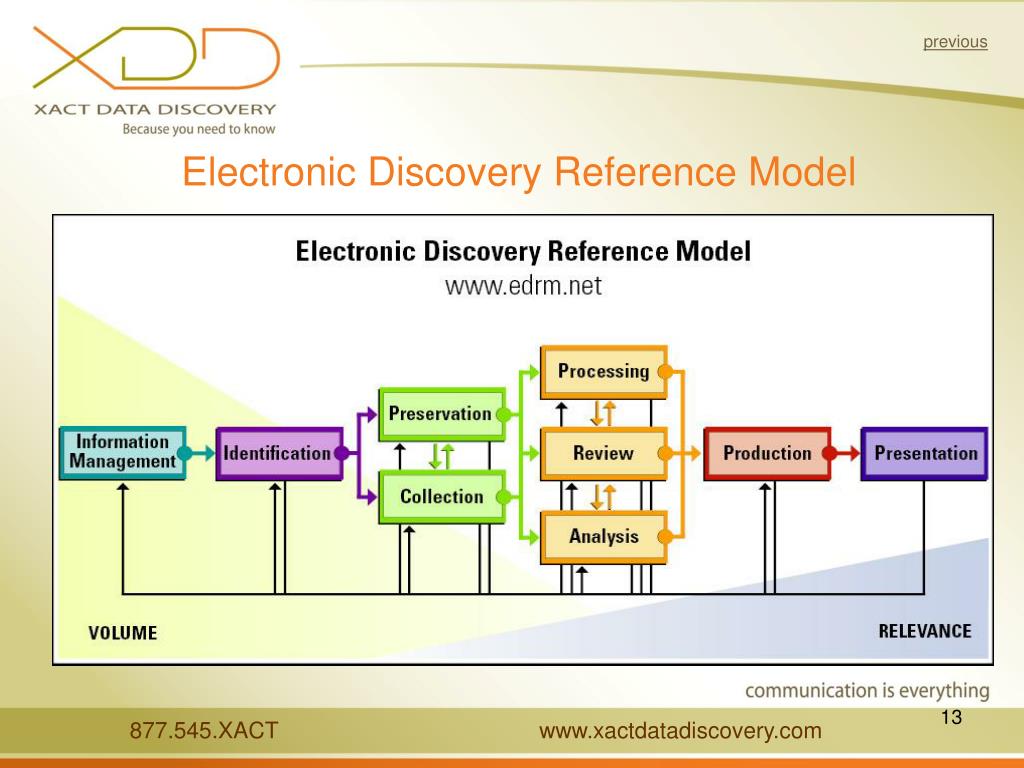 XDD
XACT DATA DISCOVERY
Because you need to know

previous

Electronic Discovery Reference Model

Electronic Discovery Reference Model
www.edrm.net

Information Management

Identification

Preservation

Collection

Processing

Review

Analysis

Production

Presentation

VOLUME

RELEVANCE

communication is everything

877.545.XACT

www.xactdatadiscovery.com

13